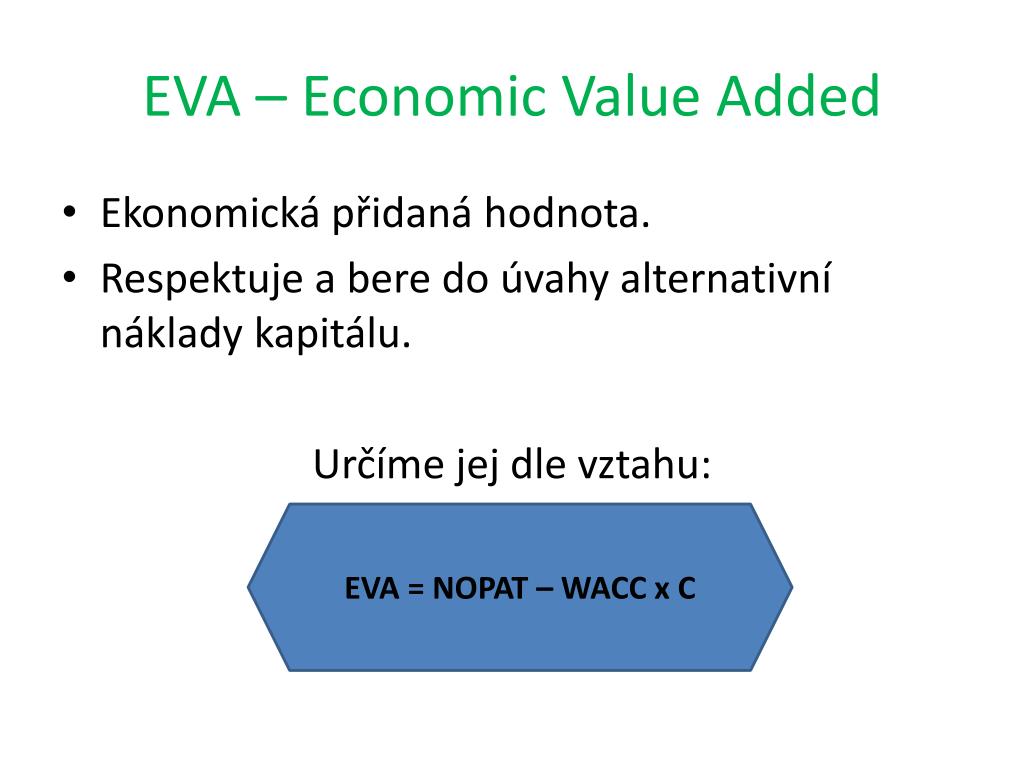 EVA – Economic Value Added

• Ekonomická přidaná hodnota.
• Respektuje a bere do úvahy alternativní náklady kapitálu.

Určíme jej dle vztahu:

EVA = NOPAT – WACC x C